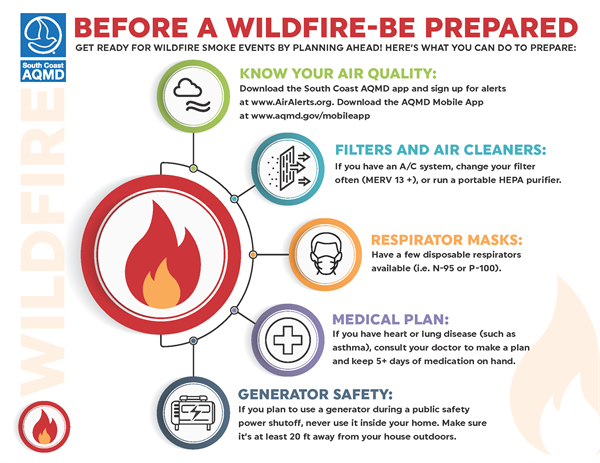 South Coast AQMD

BEFORE A WILDFIRE-BE PREPARED

GET READY FOR WILDFIRE SMOKE EVENTS BY PLANNING AHEAD! HERE'S WHAT YOU CAN DO TO PREPARE:

WILDFIRE

KNOW YOUR AIR QUALITY:
Download the South Coast AQMD app and sign up for alerts at www.AirAlerts.org. Download the AQMD Mobile App at www.aqmd.gov/mobileapp

FILTERS AND AIR CLEANERS:
If you have an A/C system, change your filter often (MERV 13 +), or run a portable HEPA purifier.

RESPIRATOR MASKS:
Have a few disposable respirators available (i.e. N-95 or P-100).

MEDICAL PLAN:
If you have heart or lung disease (such as asthma), consult your doctor to make a plan and keep 5+ days of medication on hand.

GENERATOR SAFETY:
If you plan to use a generator during a public safety power shutoff, never use it inside your home. Make sure it's at least 20 ft away from your house outdoors.